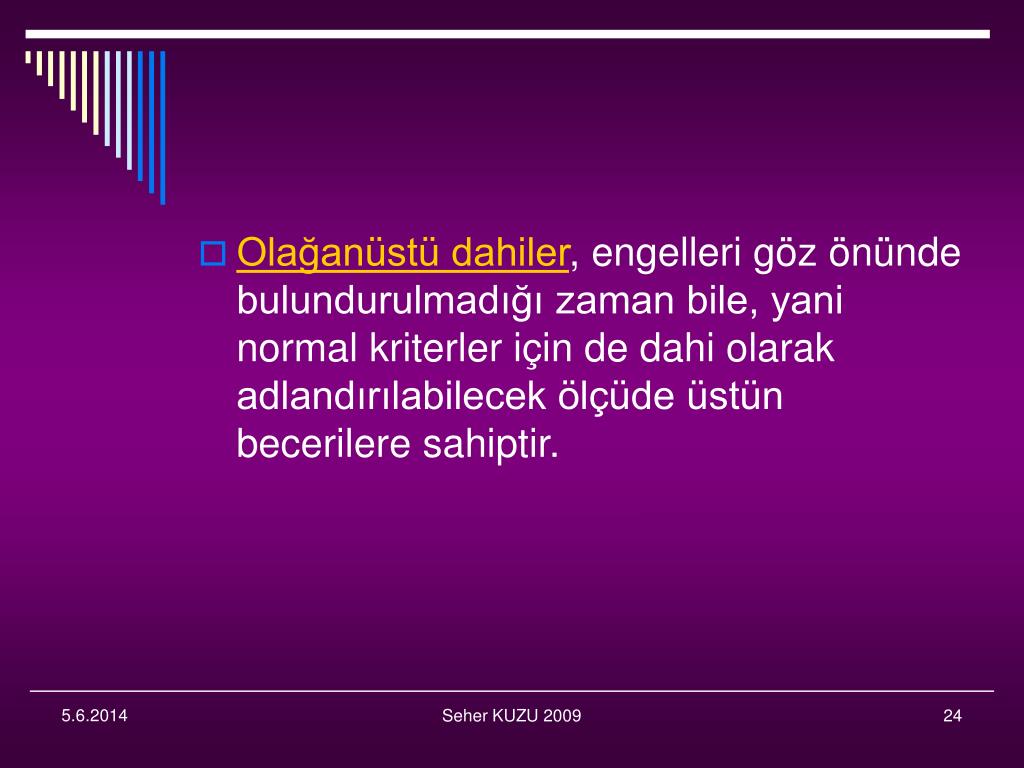 Olağanüstü dahiler, engelleri göz önünde bulundurulmadığı zaman bile, yani normal kriterler için de dahi olarak adlandırılabilecek ölçüde üstün becerilere sahiptir.

5.6.2014 Seher KUZU 2009 24